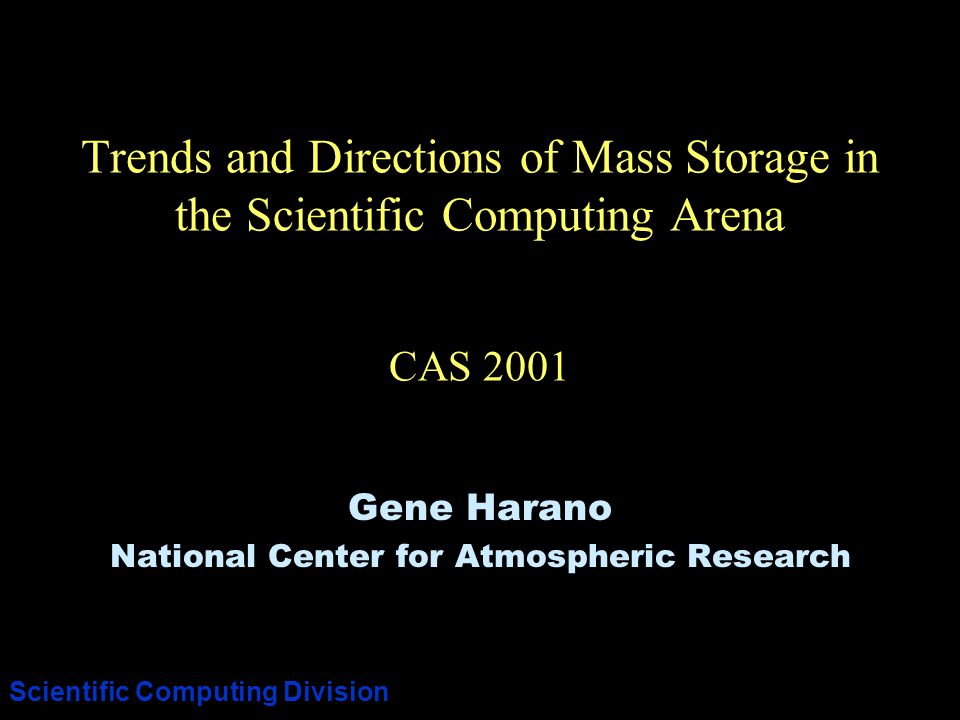 Trends and Directions of Mass Storage in the Scientific Computing Arena

CAS 2001

Gene Harano
National Center for Atmospheric Research

Scientific Computing Division